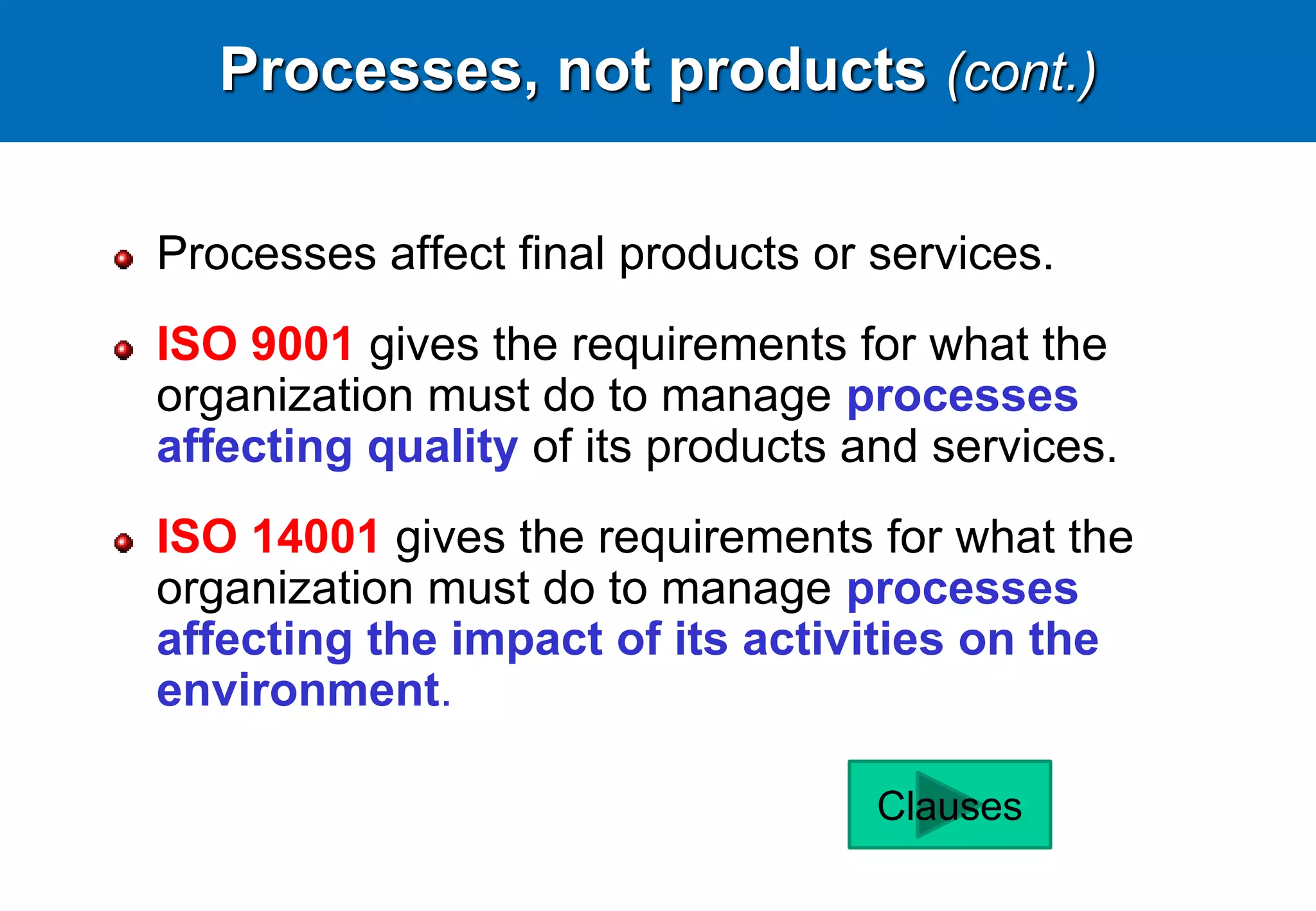 Processes, not products (cont.)

Processes affect final products or services.

ISO 9001 gives the requirements for what the organization must do to manage processes affecting quality of its products and services.

ISO 14001 gives the requirements for what the organization must do to manage processes affecting the impact of its activities on the environment.

Clauses